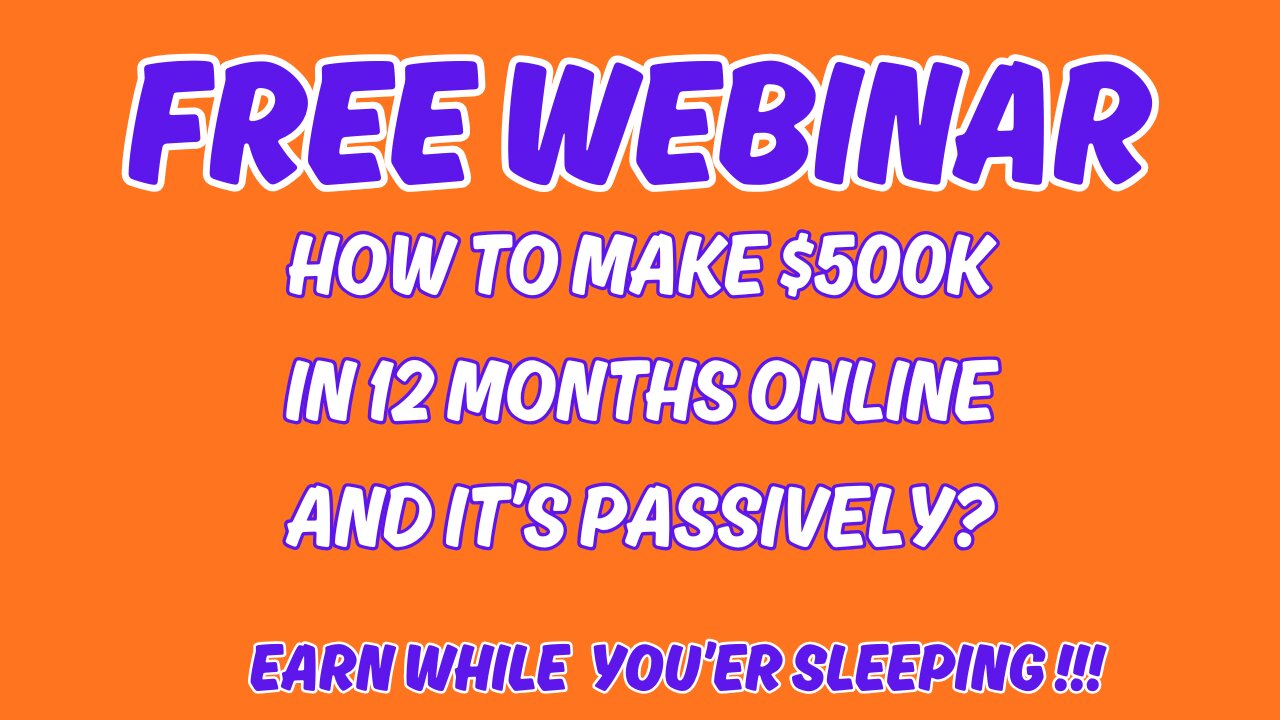 FREE WEBINAR

HOW TO MAKE $500K

IN 12 MONTHS ONLINE

AND IT'S PASSIVELY?

EARN WHILE YOU'ER SLEEPING !!!